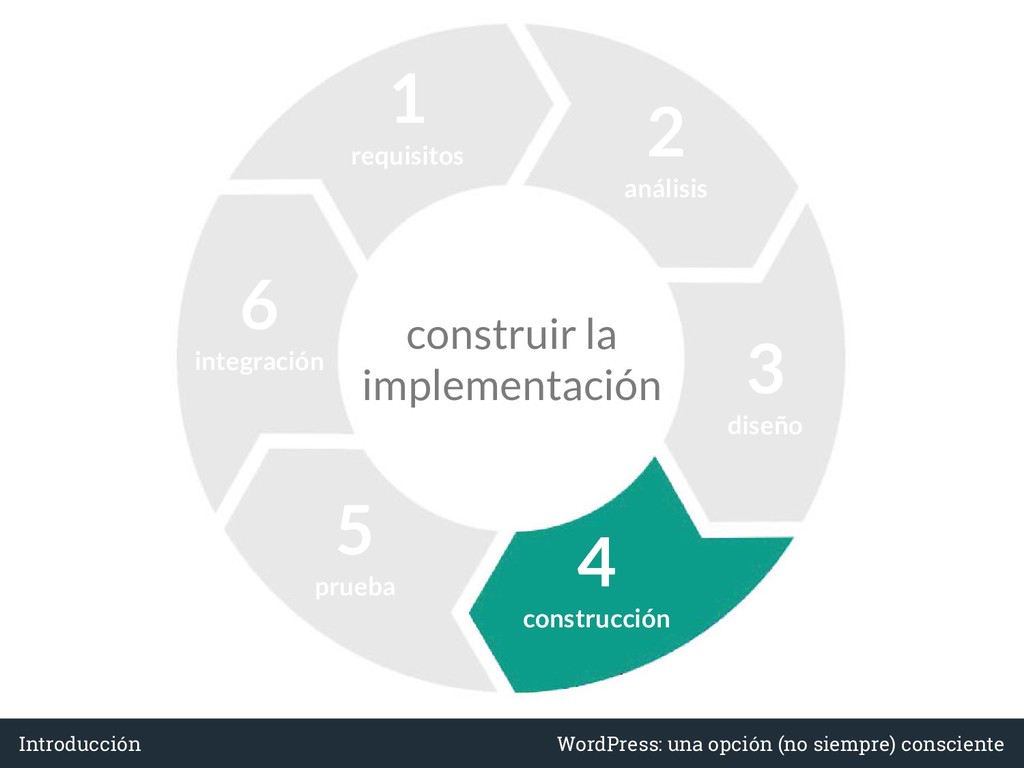 1
requisitos

2
análisis

3
diseño

4
construcción

5
prueba

6
integración

construir la implementación

Introducción

WordPress: una opción (no siempre) consciente